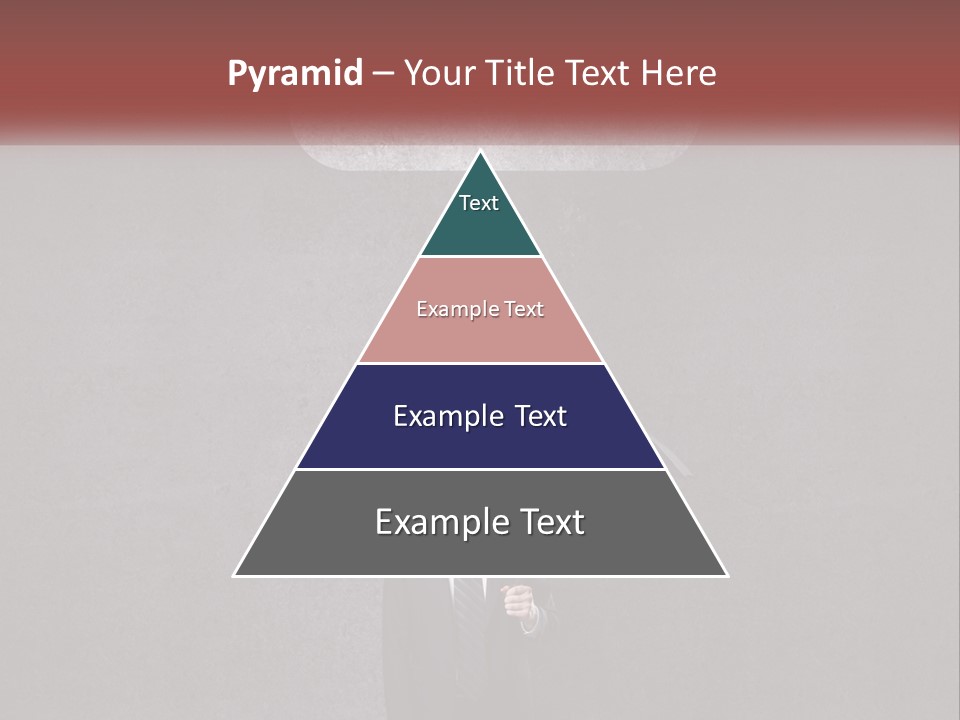 Pyramid – Your Title Text Here

Text

Example Text

Example Text

Example Text